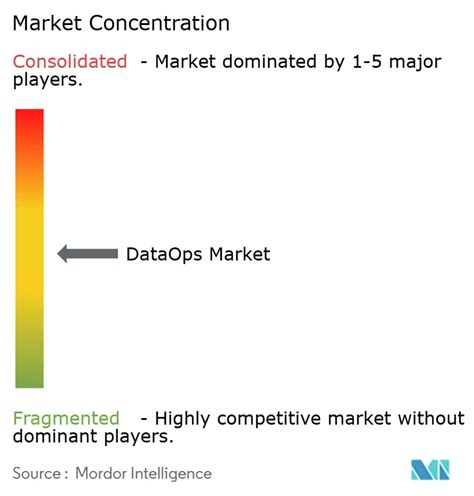 Market Concentration

Consolidated - Market dominated by 1-5 major players.

DataOps Market

Fragmented - Highly competitive market without dominant players.

Source : Mordor Intelligence